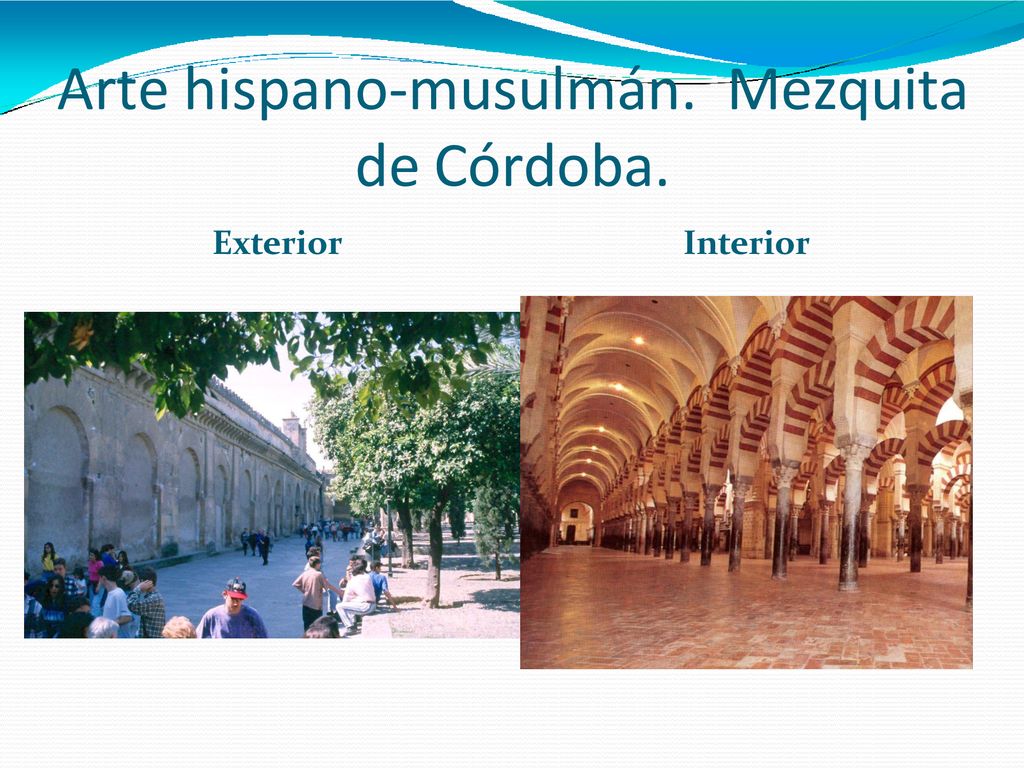 Arte hispano-musulmán. Mezquita de Córdoba.

Exterior

Interior